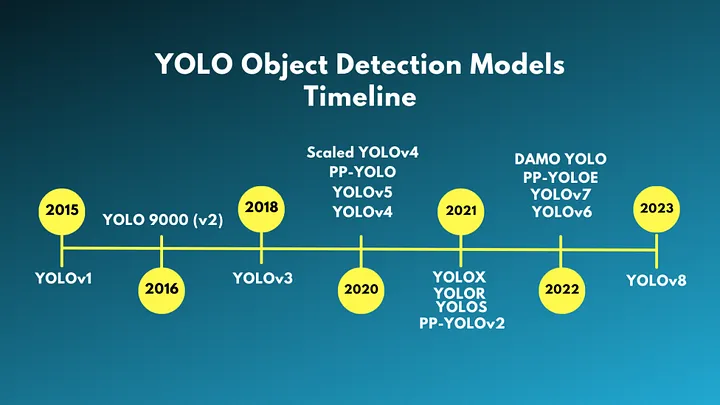 YOLO Object Detection Models Timeline

2015
YOLOv1

YOLO 9000 (v2)
2016

2018
YOLOv3

Scaled YOLOv4
PP-YOLO
YOLOv5
YOLOv4
2020

2021
YOLOX
YOLOR
YOLOS
PP-YOLOv2

DAMO YOLO
PP-YOLOE
YOLOv7
YOLOv6
2022

2023
YOLOv8